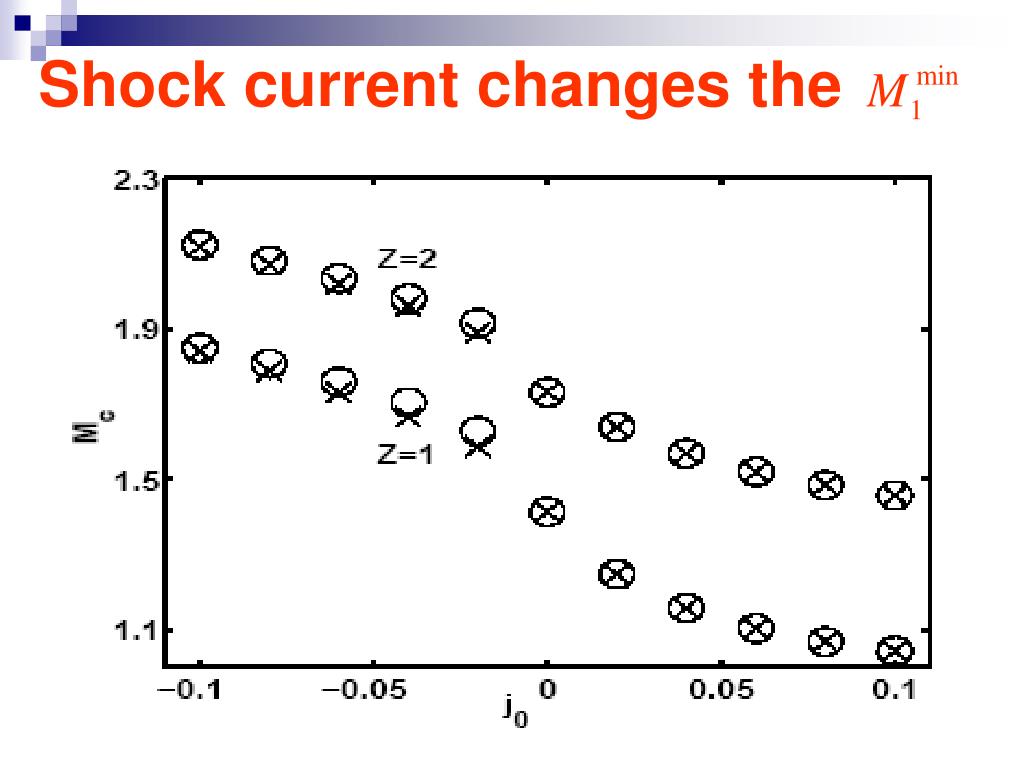 Shock current changes the $M_1^{\min}$

2.3
1.9
1.5
1.1
$M_c$
Z=2
Z=1
−0.1
−0.05
0
0.05
0.1
$j_0$